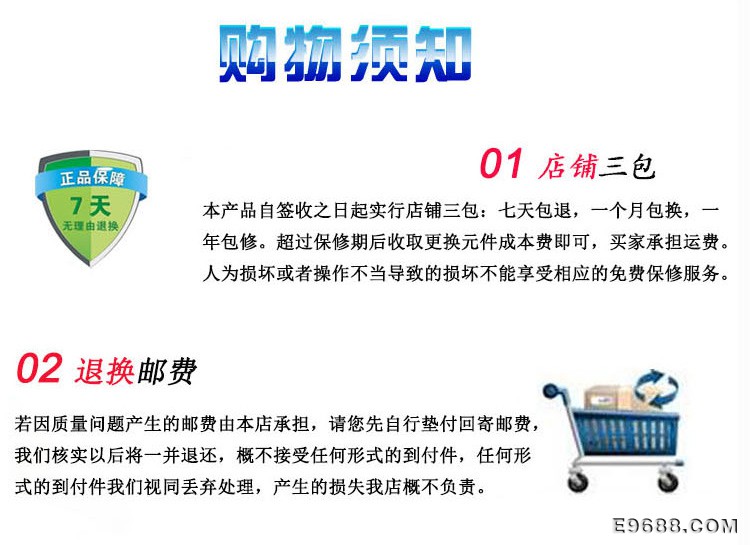 购物须知

正品保障
7天
无理由退换

01 店铺三包

本产品自签收之日起实行店铺三包：七天包退，一个月包换，一年包修。超过保修期后收取更换元件成本费即可，买家承担运费。人为损坏或者操作不当导致的损坏不能享受相应的免费保修服务。

02 退换邮费

若因质量问题产生的邮费由本店承担，请您先自行垫付回寄邮费，我们核实以后将一并退还，概不接受任何形式的到付件，任何形式的到付件我们视同丢弃处理，产生的损失我店概不负责。

E9688.COM